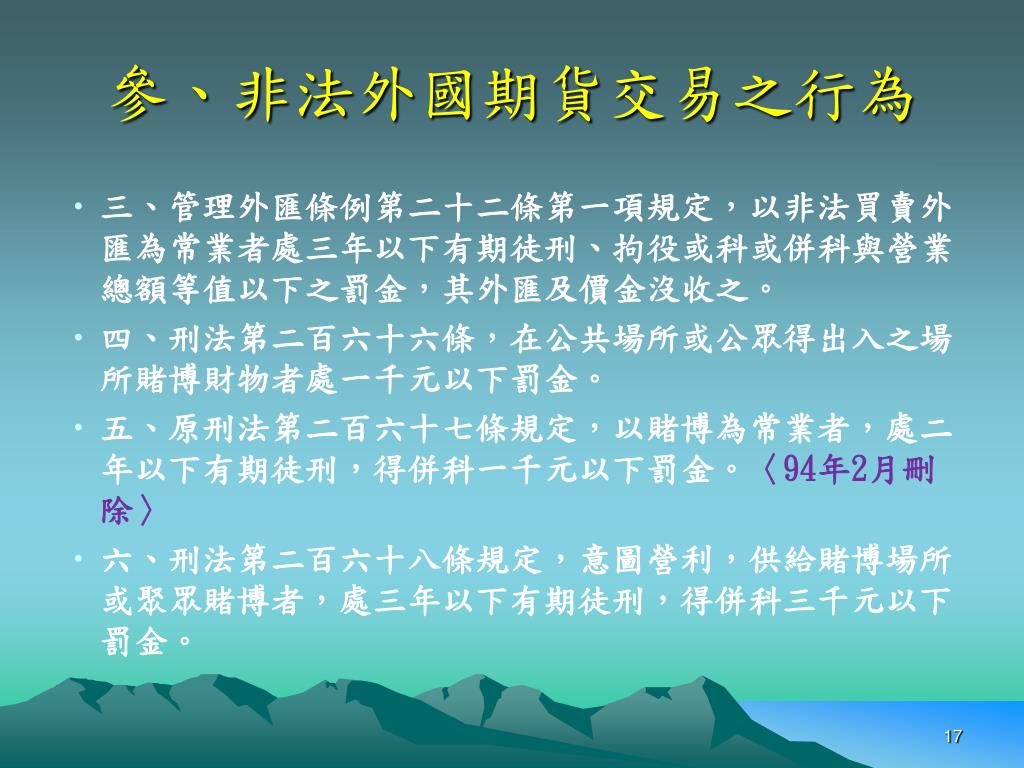 參、非法外國期貨交易之行為

• 三、管理外匯條例第二十二條第一項規定，以非法買賣外匯為常業者處三年以下有期徒刑、拘役或科或併科與營業總額等值以下之罰金，其外匯及價金沒收之。

• 四、刑法第二百六十六條，在公共場所或公眾得出入之場所賭博財物者處一千元以下罰金。

• 五、原刑法第二百六十七條規定，以賭博為常業者，處二年以下有期徒刑，得併科一千元以下罰金。〈94年2月刪除〉

• 六、刑法第二百六十八條規定，意圖營利，供給賭博場所或聚眾賭博者，處三年以下有期徒刑，得併科三千元以下罰金。

17